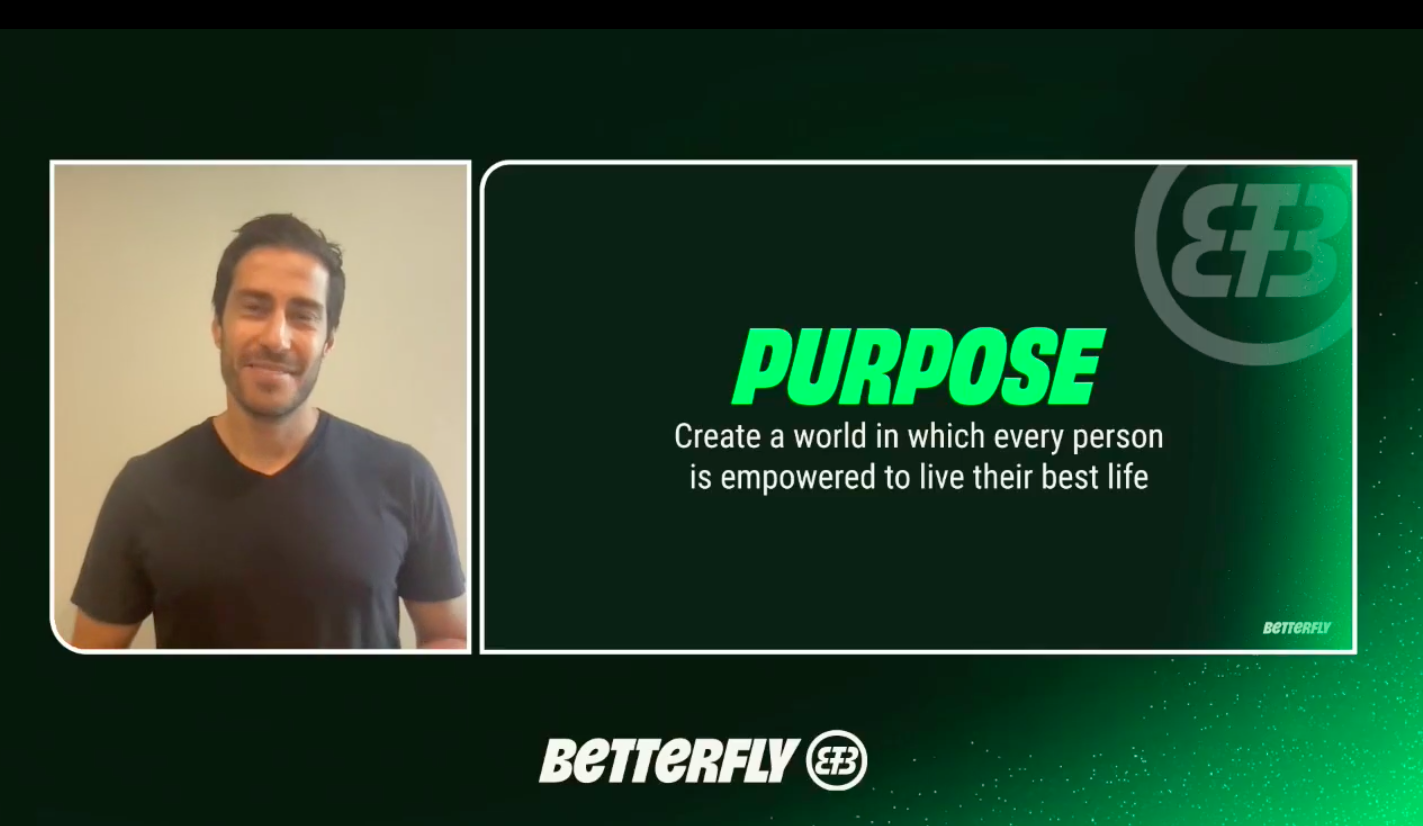 PURPOSE
Create a world in which every person is empowered to live their best life

BETTERFLY

BETTERFLY